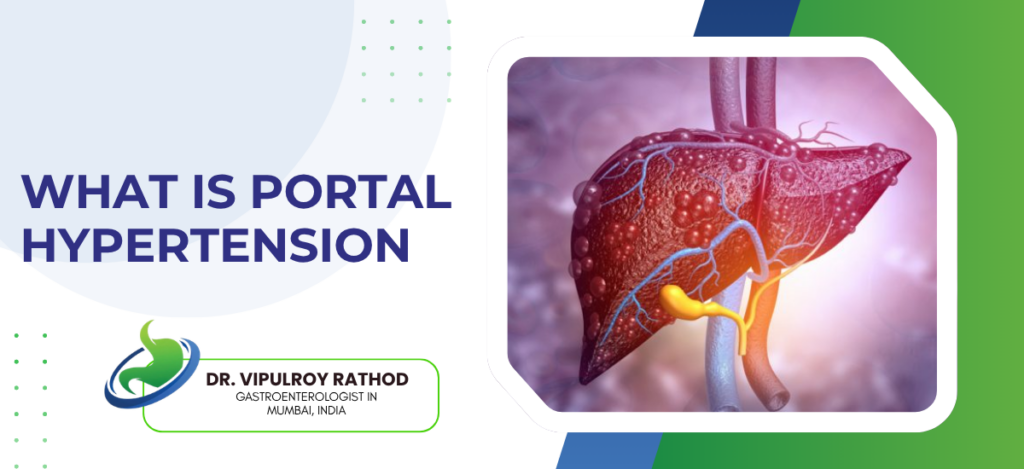 WHAT IS PORTAL HYPERTENSION

DR. VIPULROY RATHOD
GASTROENTEROLOGIST IN MUMBAI, INDIA